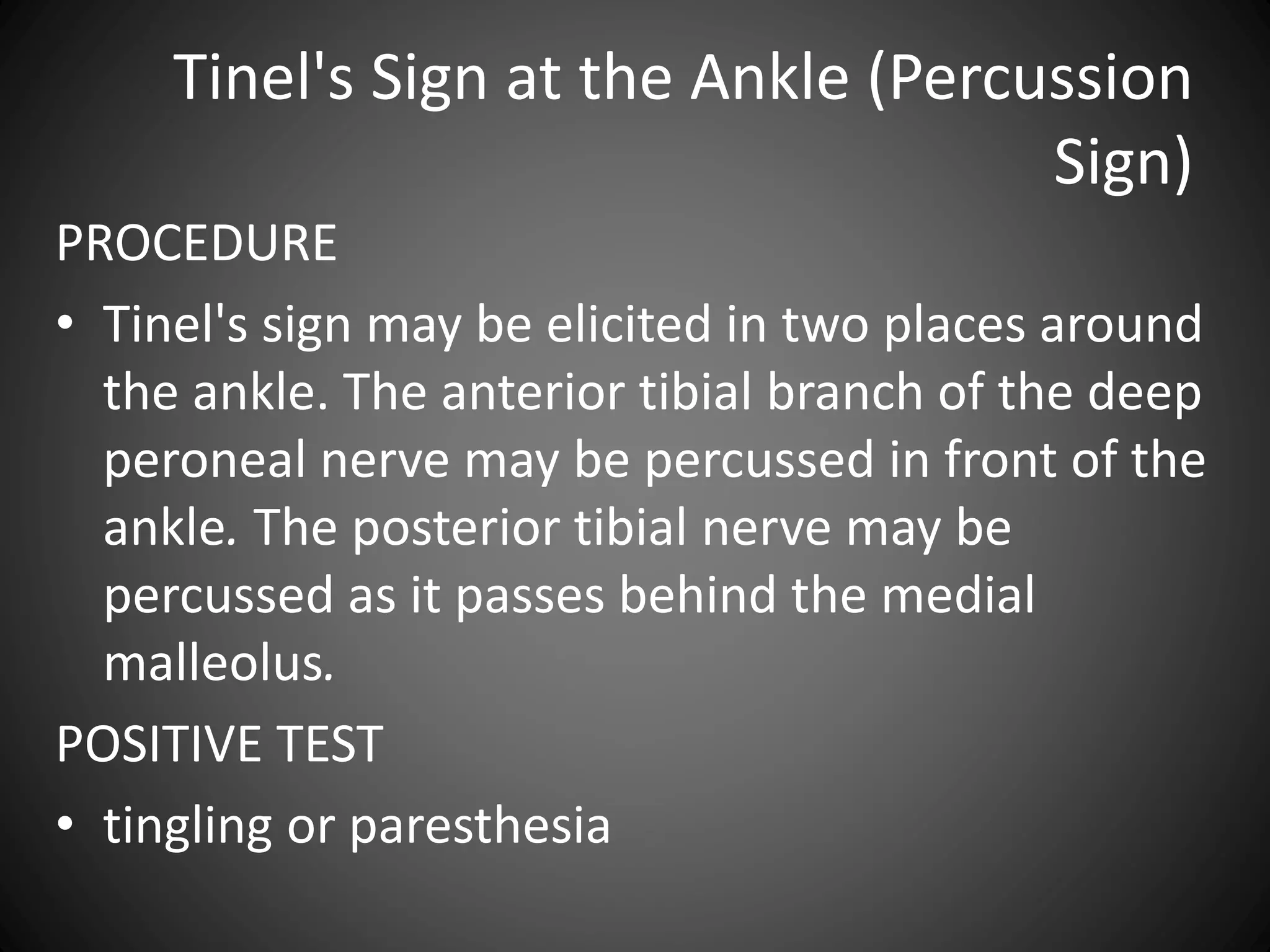 Tinel's Sign at the Ankle (Percussion Sign)

PROCEDURE

• Tinel's sign may be elicited in two places around the ankle. The anterior tibial branch of the deep peroneal nerve may be percussed in front of the ankle. The posterior tibial nerve may be percussed as it passes behind the medial malleolus.

POSITIVE TEST

• tingling or paresthesia